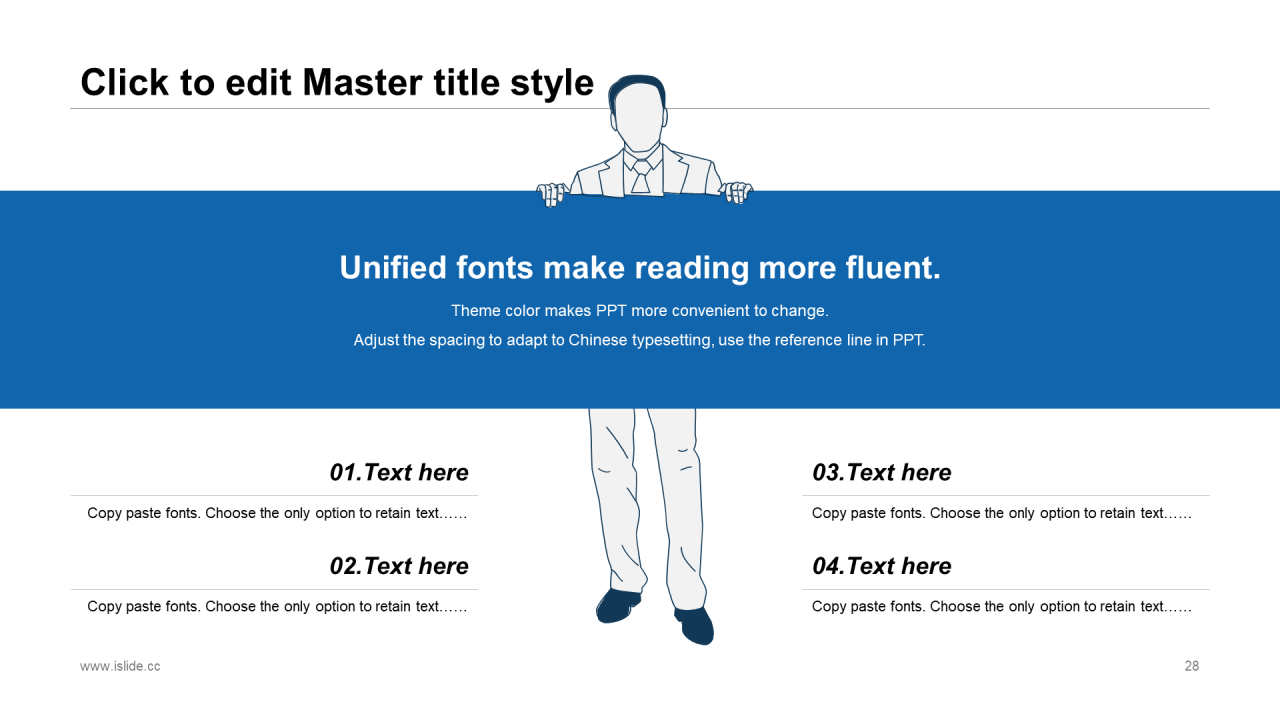 Click to edit Master title style

Unified fonts make reading more fluent.

Theme color makes PPT more convenient to change.

Adjust the spacing to adapt to Chinese typesetting, use the reference line in PPT.

01.Text here

Copy paste fonts. Choose the only option to retain text……

02.Text here

Copy paste fonts. Choose the only option to retain text……

03.Text here

Copy paste fonts. Choose the only option to retain text……

04.Text here

Copy paste fonts. Choose the only option to retain text……

www.islide.cc

28